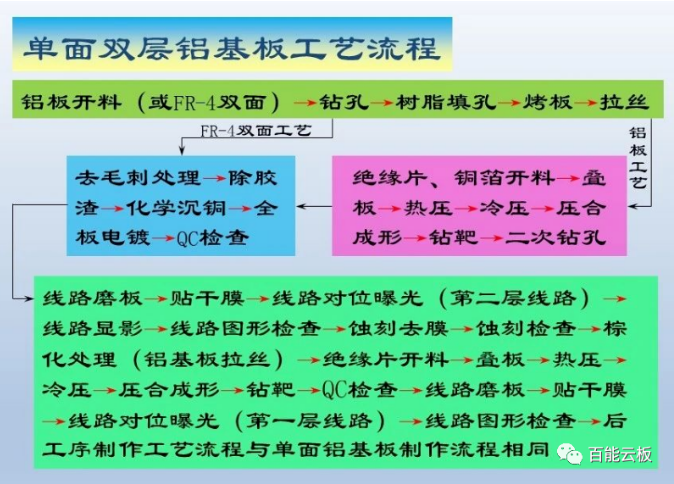 单面双层铝基板工艺流程

铝板开料（或FR-4双面）→钻孔→树脂填孔→烤板→拉丝

FR-4双面工艺

铝板工艺

去毛刺处理→除胶渣→化学沉铜→全板电镀→QC检查

绝缘片、铜箔开料→叠板→热压→冷压→压合成形→钻靶→二次钻孔

线路磨板→贴干膜→线路对位曝光（第二层线路）→线路显影→线路图形检查→蚀刻去膜→蚀刻检查→棕化处理（铝基板拉丝）→绝缘片开料→叠板→热压→冷压→压合成形→钻靶→QC检查→线路磨板→贴干膜→线路对位曝光（第一层线路）→线路图形检查→后工序制作工艺流程与单面铝基板制作流程相同

百能云板